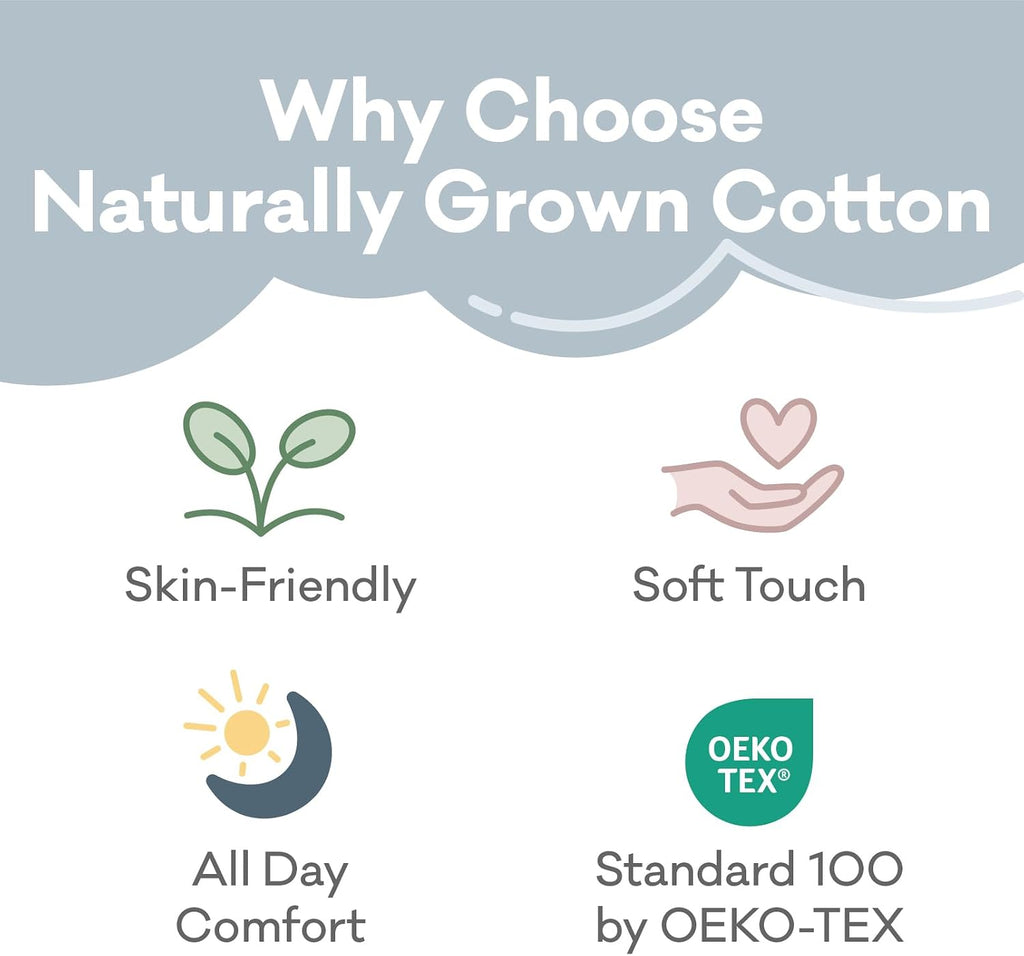 Why Choose Naturally Grown Cotton

Skin-Friendly

Soft Touch

All Day Comfort

OEKO TEX®

Standard 100 by OEKO-TEX